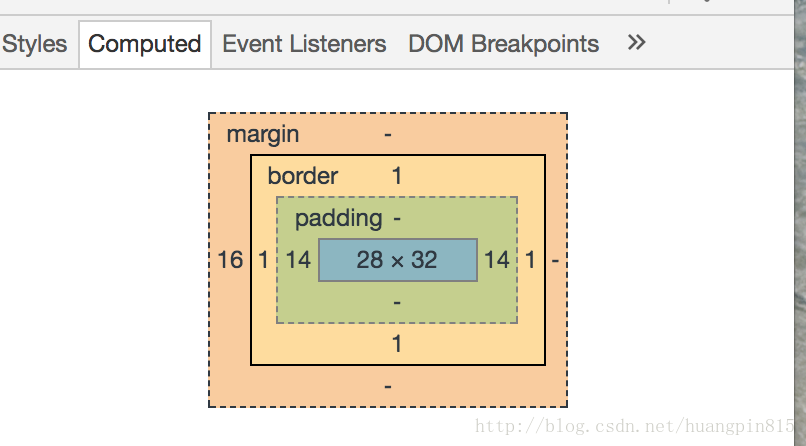 Styles Computed Event Listeners DOM Breakpoints »

margin -
border 1
padding -
16 1 14 28 × 32 14 1 -
-
1
-

http://blog.csdn.net/huangpin815